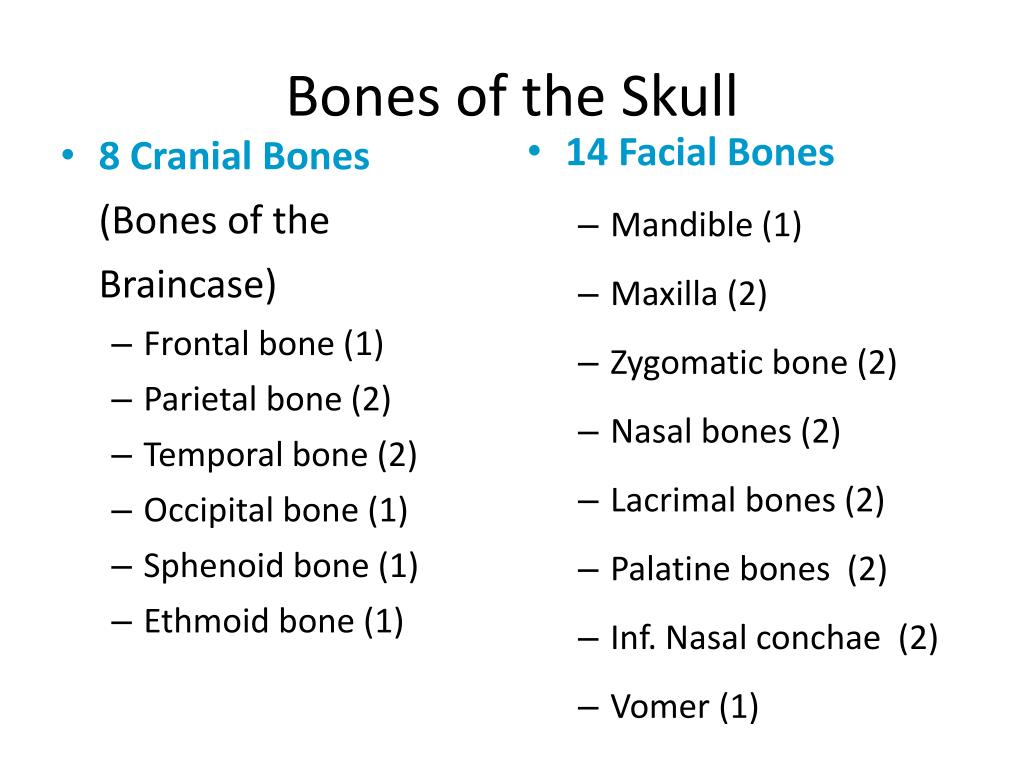 Bones of the Skull

• 8 Cranial Bones (Bones of the Braincase)
– Frontal bone (1)
– Parietal bone (2)
– Temporal bone (2)
– Occipital bone (1)
– Sphenoid bone (1)
– Ethmoid bone (1)

• 14 Facial Bones
– Mandible (1)
– Maxilla (2)
– Zygomatic bone (2)
– Nasal bones (2)
– Lacrimal bones (2)
– Palatine bones (2)
– Inf. Nasal conchae (2)
– Vomer (1)